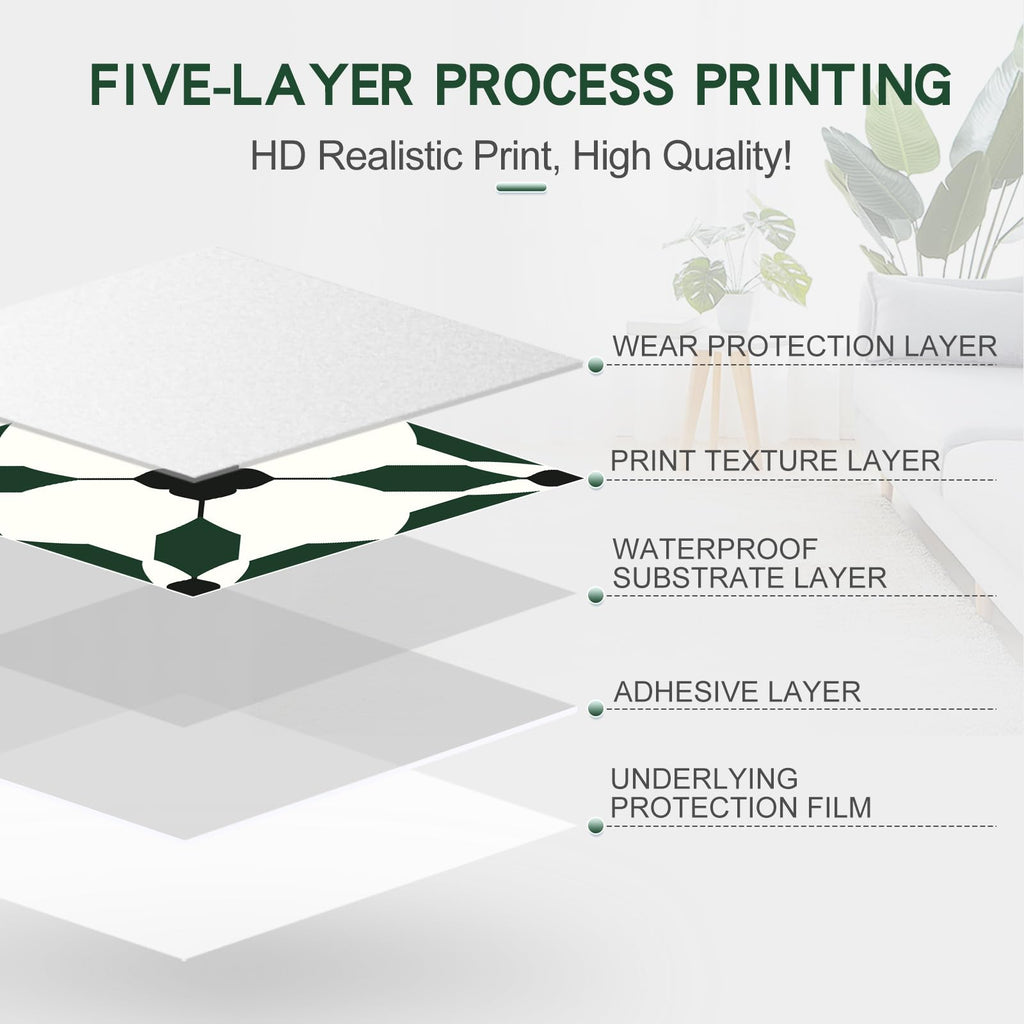 FIVE-LAYER PROCESS PRINTING

HD Realistic Print, High Quality!

WEAR PROTECTION LAYER

PRINT TEXTURE LAYER

WATERPROOF SUBSTRATE LAYER

ADHESIVE LAYER

UNDERLYING PROTECTION FILM